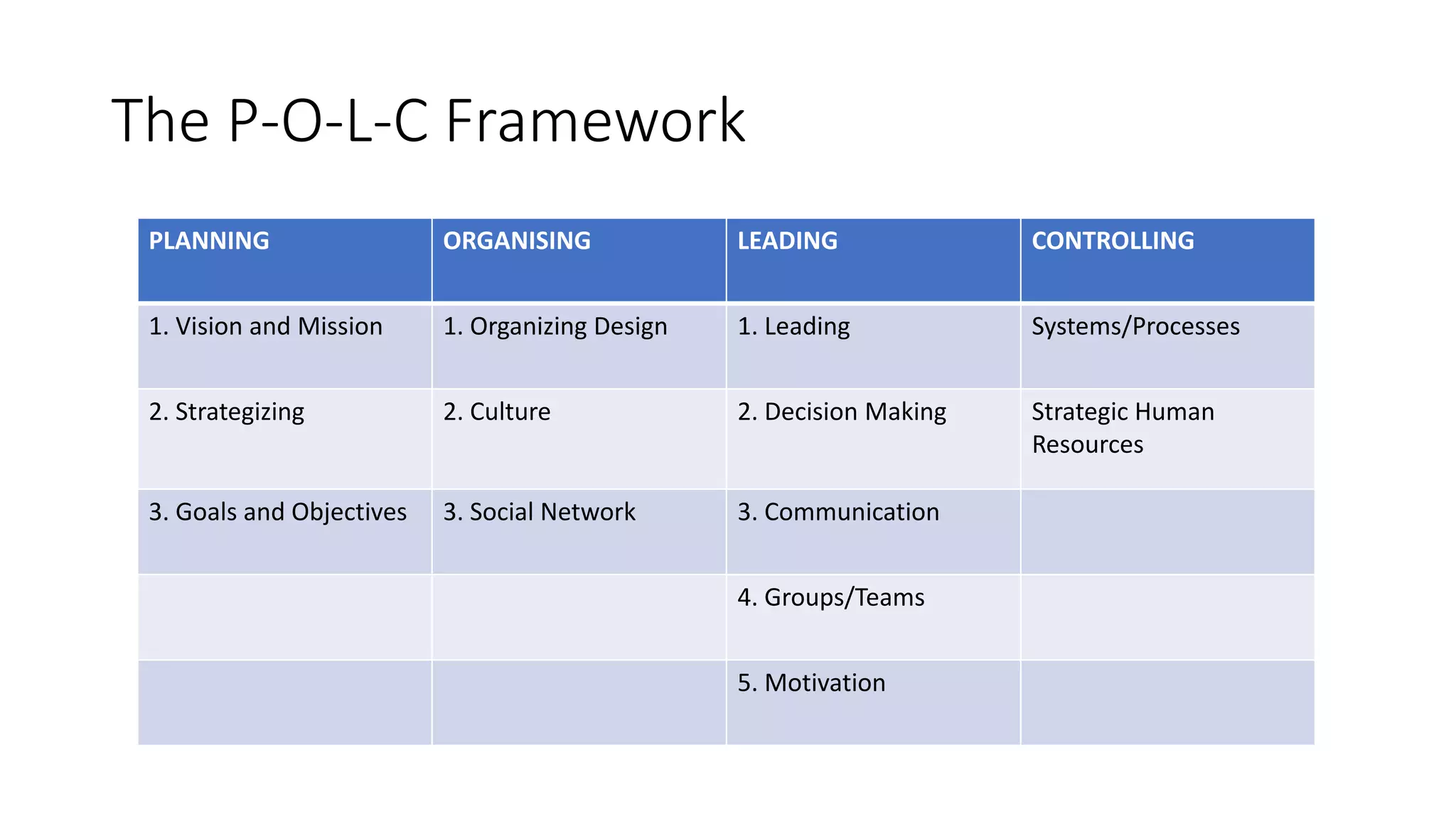 The P-O-L-C Framework

| PLANNING | ORGANISING | LEADING | CONTROLLING |
|---|---|---|---|
| 1. Vision and Mission | 1. Organizing Design | 1. Leading | Systems/Processes |
| 2. Strategizing | 2. Culture | 2. Decision Making | Strategic Human Resources |
| 3. Goals and Objectives | 3. Social Network | 3. Communication | |
| | | 4. Groups/Teams | |
| | | 5. Motivation | |